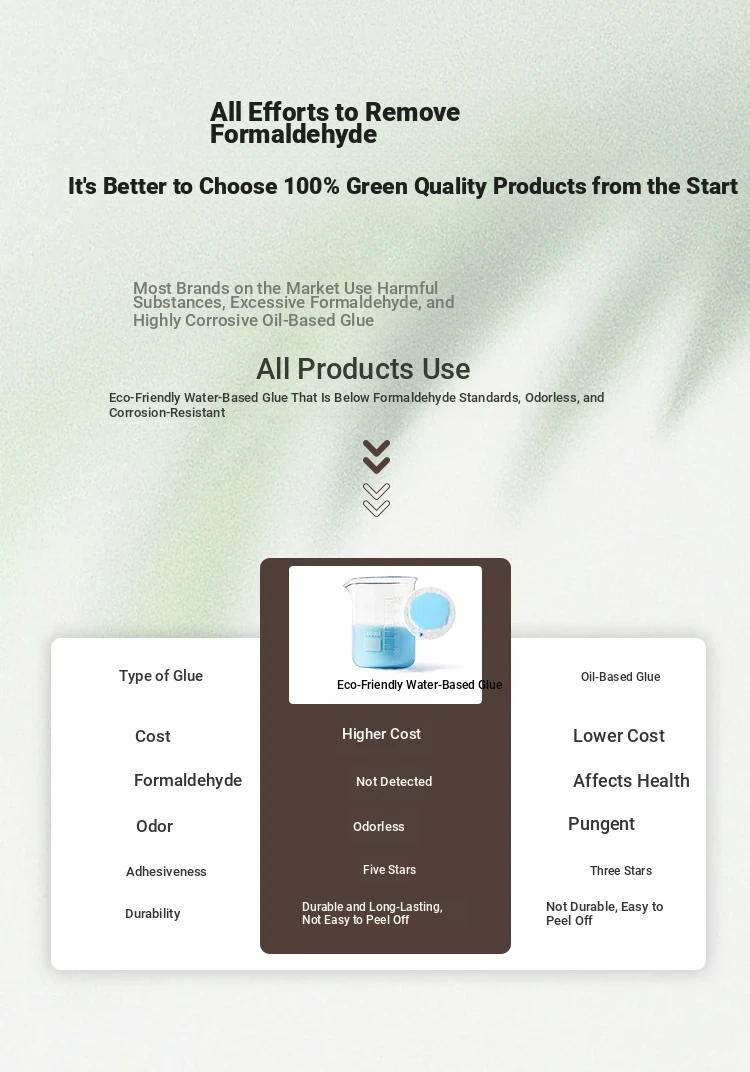 All Efforts to Remove Formaldehyde

It's Better to Choose 100% Green Quality Products from the Start

Most Brands on the Market Use Harmful Substances, Excessive Formaldehyde, and Highly Corrosive Oil-Based Glue

All Products Use

Eco-Friendly Water-Based Glue That Is Below Formaldehyde Standards, Odorless, and Corrosion-Resistant

| Type of Glue | Eco-Friendly Water-Based Glue | Oil-Based Glue |
|---|---|---|
| Cost | Higher Cost | Lower Cost |
| Formaldehyde | Not Detected | Affects Health |
| Odor | Odorless | Pungent |
| Adhesiveness | Five Stars | Three Stars |
| Durability | Durable and Long-Lasting, Not Easy to Peel Off | Not Durable, Easy to Peel Off |